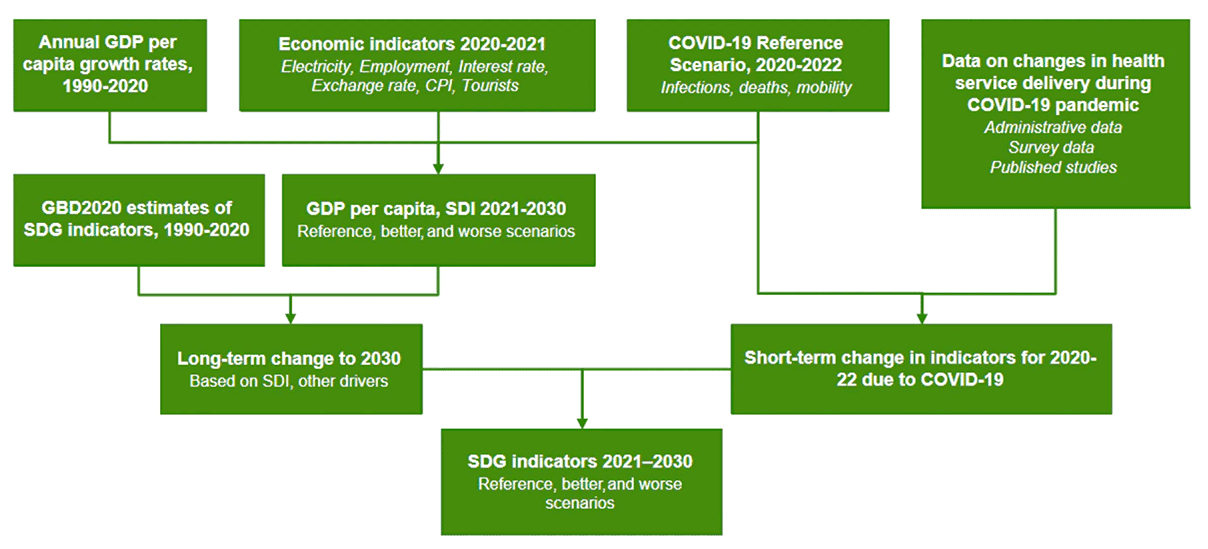 Annual GDP per capita growth rates, 1990-2020

Economic indicators 2020-2021
Electricity, Employment, Interest rate, Exchange rate, CPI, Tourists

COVID-19 Reference Scenario, 2020-2022
Infections, deaths, mobility

Data on changes in health service delivery during COVID-19 pandemic
Administrative data
Survey data
Published studies

GBD2020 estimates of SDG indicators, 1990-2020

GDP per capita, SDI 2021-2030
Reference, better, and worse scenarios

Long-term change to 2030
Based on SDI, other drivers

Short-term change in indicators for 2020-22 due to COVID-19

SDG indicators 2021–2030
Reference, better, and worse scenarios